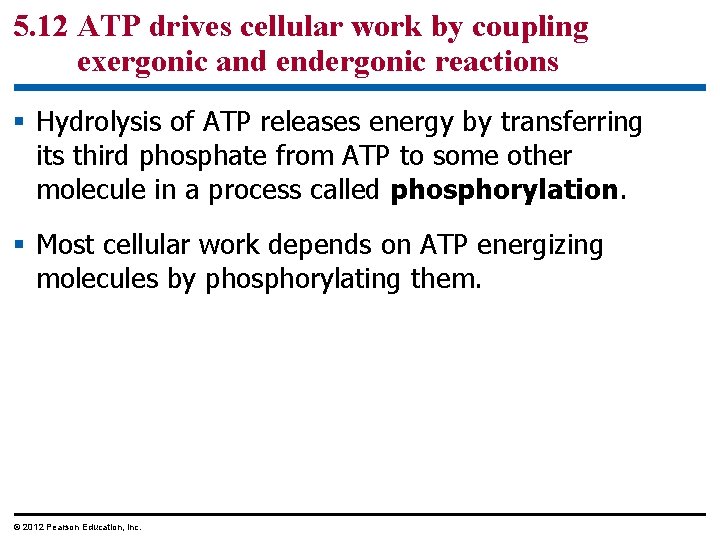 5.12 ATP drives cellular work by coupling exergonic and endergonic reactions

▪ Hydrolysis of ATP releases energy by transferring its third phosphate from ATP to some other molecule in a process called **phosphorylation**.

▪ Most cellular work depends on ATP energizing molecules by phosphorylating them.

© 2012 Pearson Education, Inc.